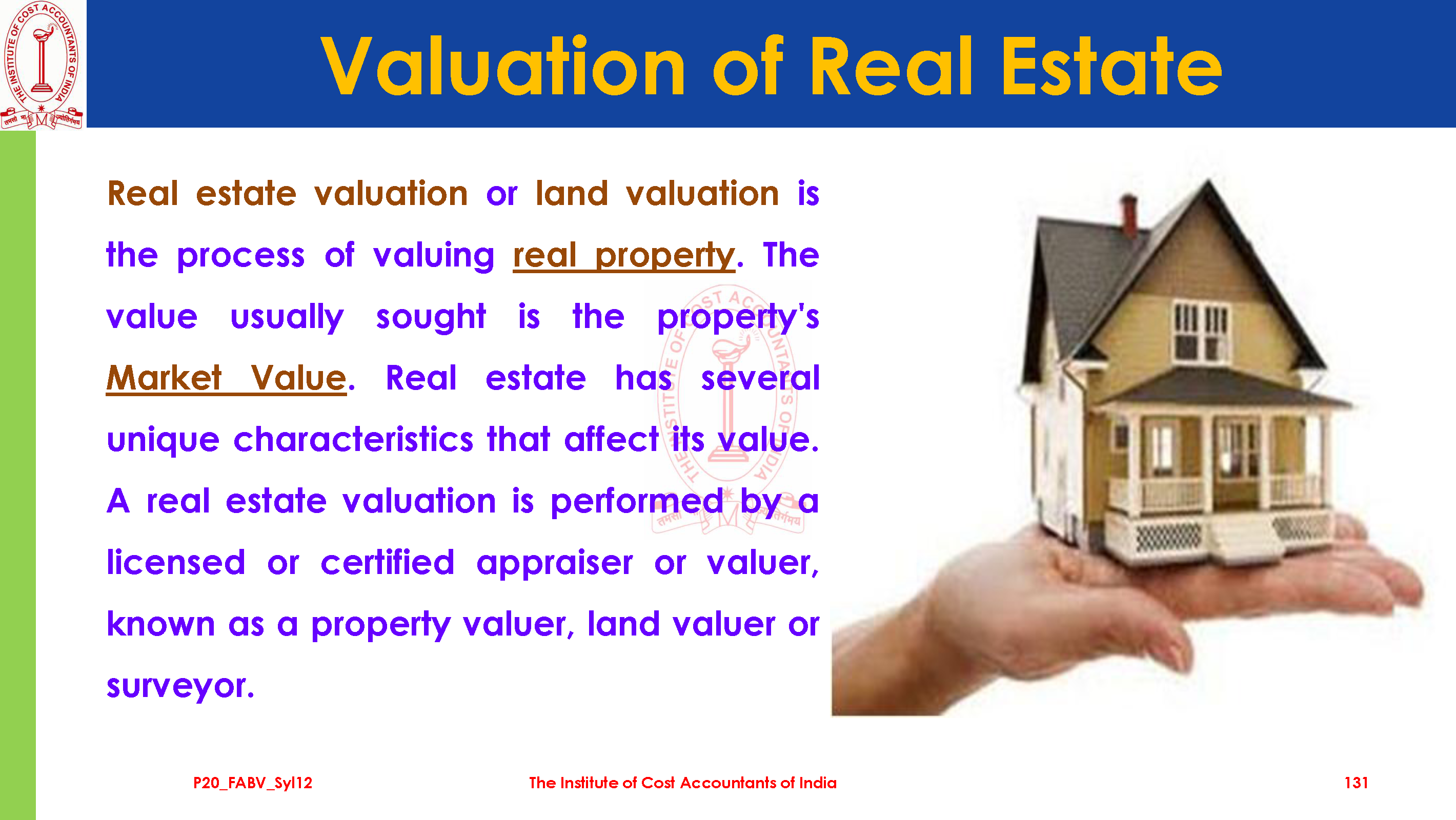 THE INSTITUTE OF COST ACCOUNTANTS OF INDIA

Valuation of Real Estate

Real estate valuation or land valuation is the process of valuing real property. The value usually sought is the property's Market Value. Real estate has several unique characteristics that affect its value. A real estate valuation is performed by a licensed or certified appraiser or valuer, known as a property valuer, land valuer or surveyor.

P20_FABV_Syl12

The Institute of Cost Accountants of India

131